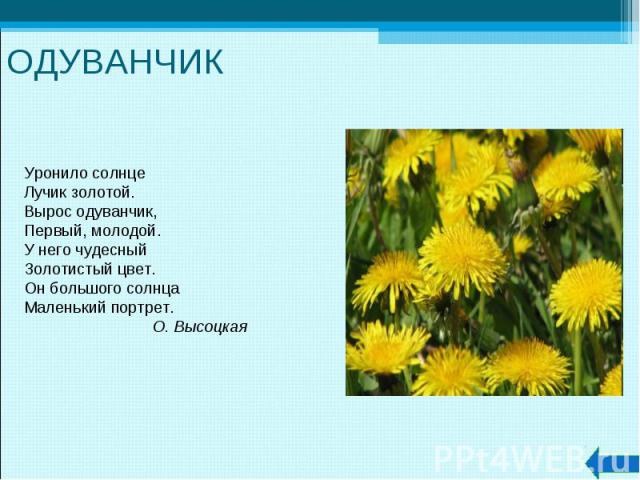 ОДУВАНЧИК

Уронило солнце
Лучик золотой.
Вырос одуванчик,
Первый, молодой.
У него чудесный
Золотистый цвет.
Он большого солнца
Маленький портрет.
О. Высоцкая

PPt4WEB.ru